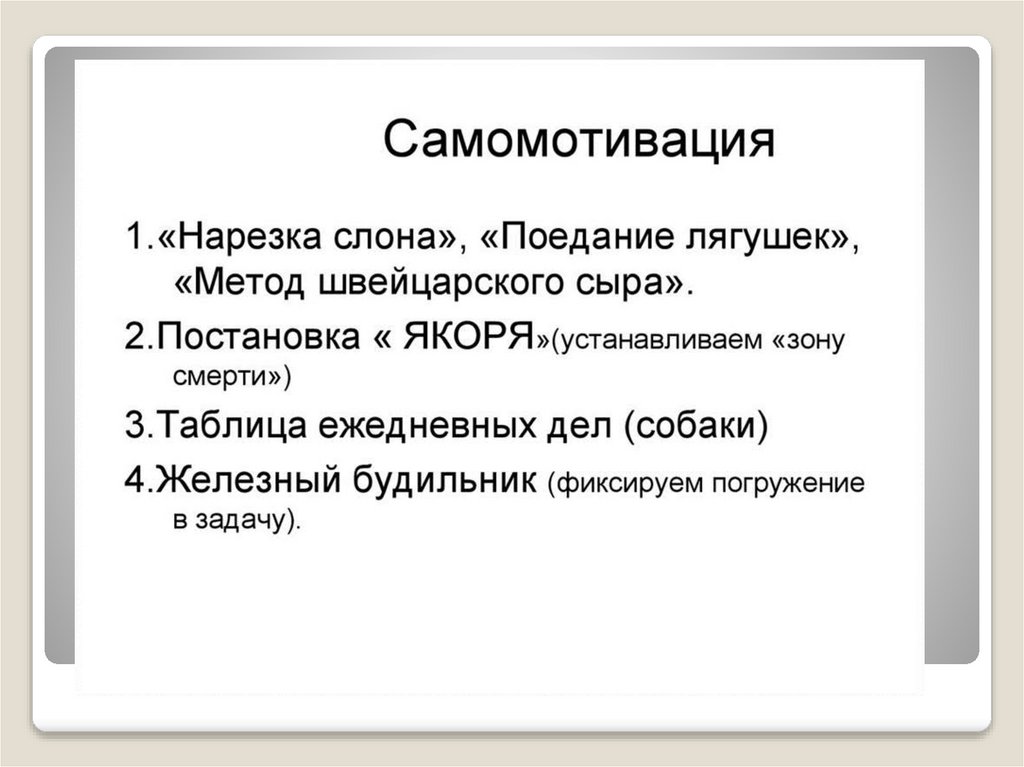 Самомотивация

1.«Нарезка слона», «Поедание лягушек», «Метод швейцарского сыра».

2.Постановка « ЯКОРЯ»(устанавливаем «зону смерти»)

3.Таблица ежедневных дел (собаки)

4.Железный будильник (фиксируем погружение в задачу).